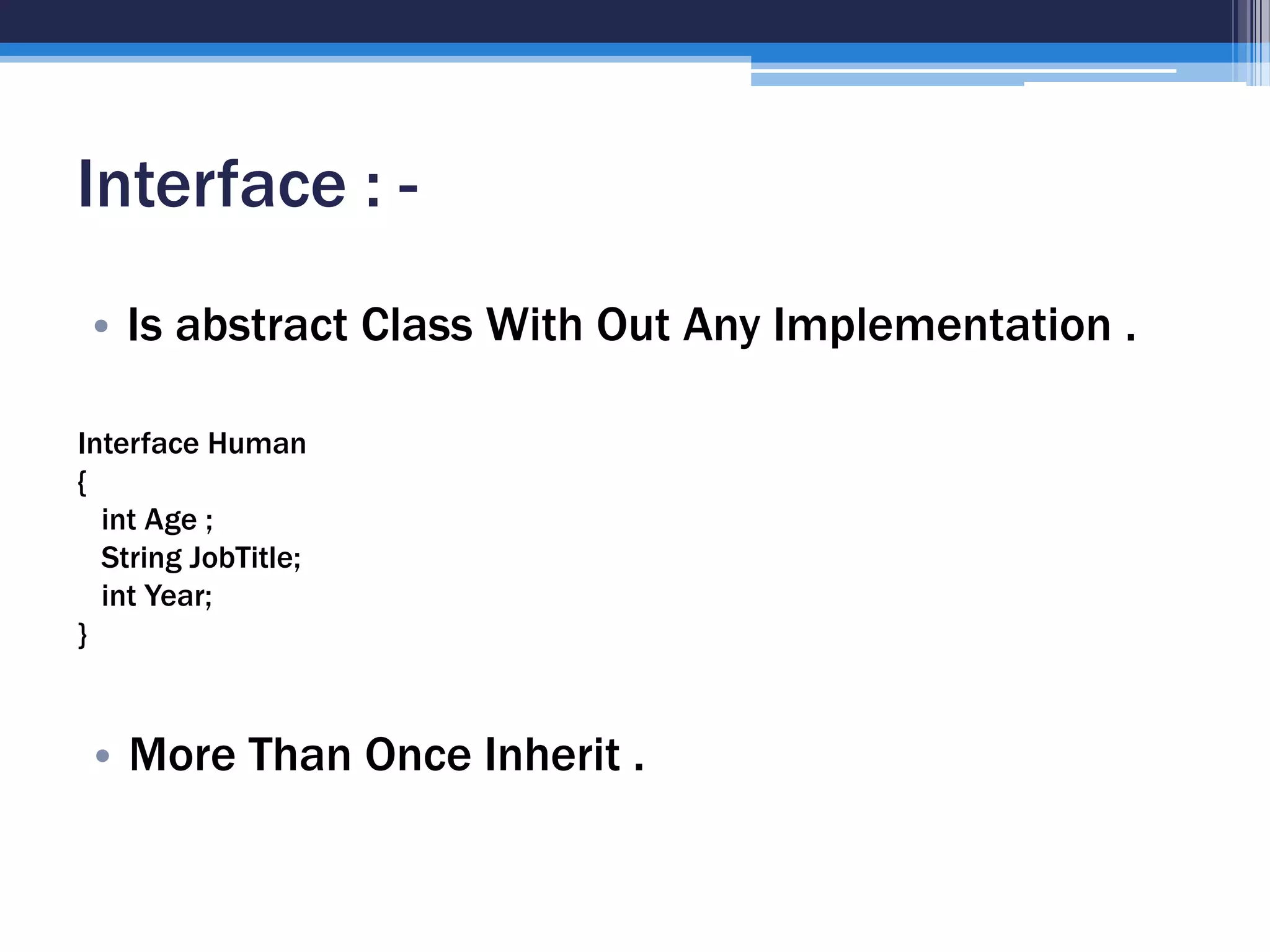 Interface : -

• Is abstract Class With Out Any Implementation .

Interface Human
{
int Age ;
String JobTitle;
int Year;
}

• More Than Once Inherit .